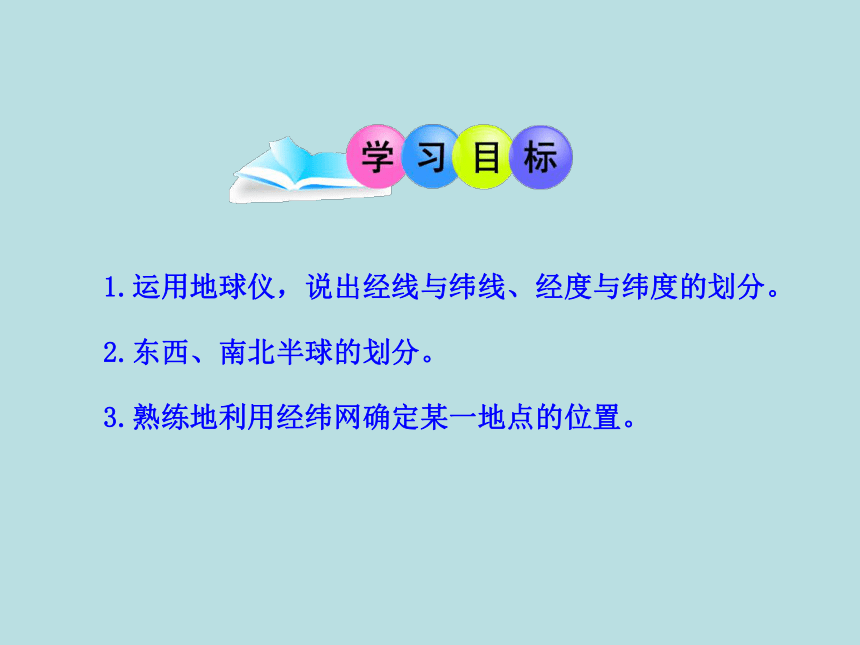 学习目标

1.运用地球仪，说出经线与纬线、经度与纬度的划分。

2.东西、南北半球的划分。

3.熟练地利用经纬网确定某一地点的位置。